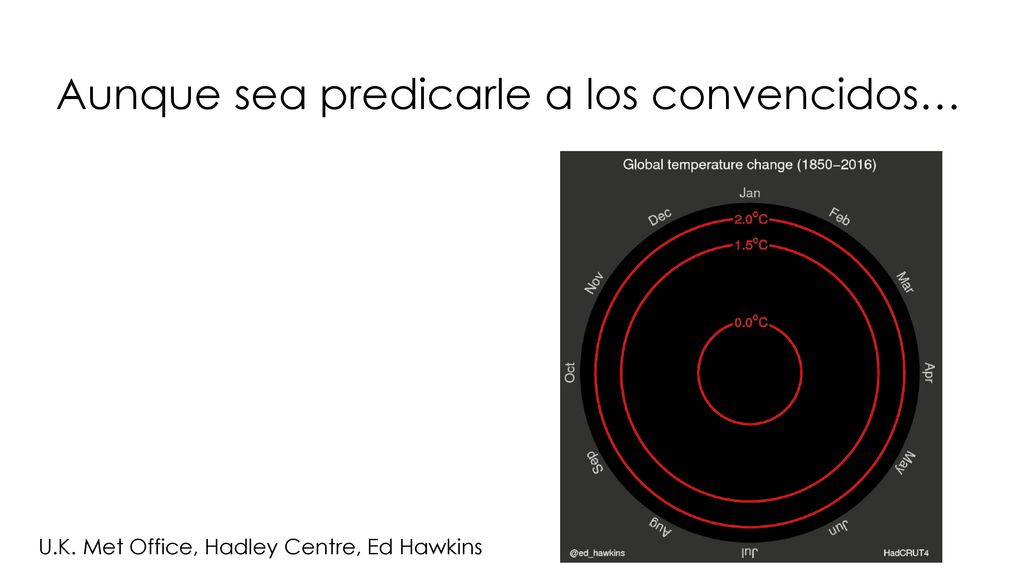 Aunque sea predicarle a los convencidos…

Global temperature change (1850–2016)

Jan
Feb
Mar
Apr
May
Jun
Jul
Aug
Sep
Oct
Nov
Dec

2.0°C
1.5°C
0.0°C

@ed_hawkins
HadCRUT4

U.K. Met Office, Hadley Centre, Ed Hawkins